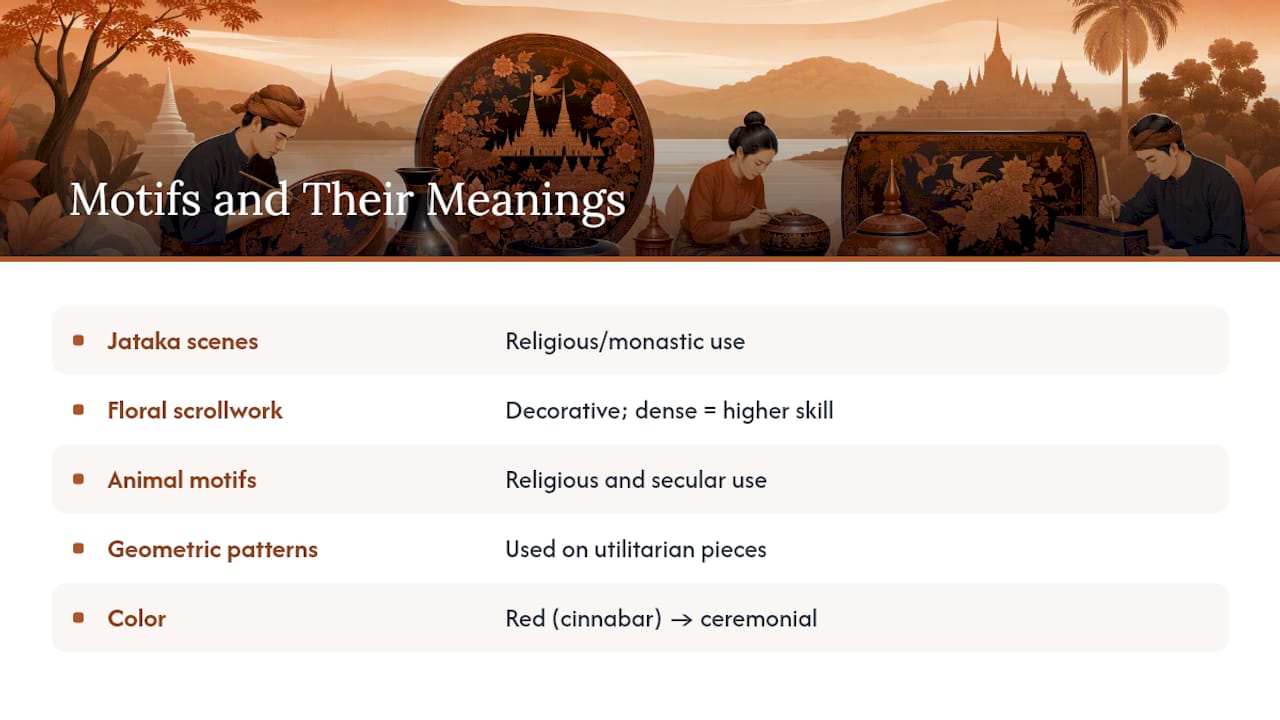 Motifs and Their Meanings

| | |
|---|---|
| Jataka scenes | Religious/monastic use |
| Floral scrollwork | Decorative; dense = higher skill |
| Animal motifs | Religious and secular use |
| Geometric patterns | Used on utilitarian pieces |
| Color | Red (cinnabar) → ceremonial |